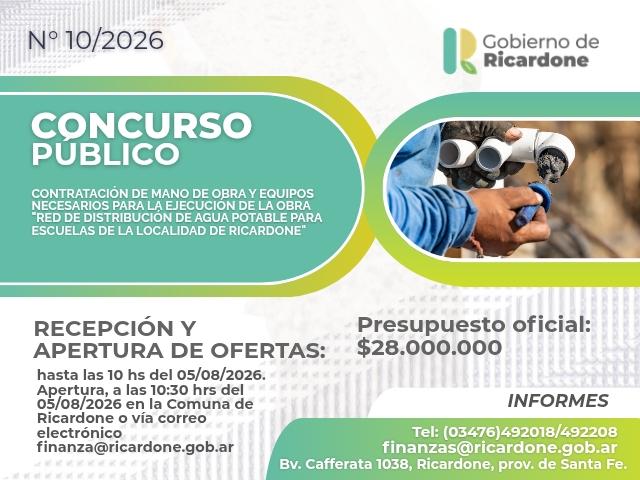 N° 10/2026

Gobierno de Ricardone

CONCURSO PÚBLICO

CONTRATACIÓN DE MANO DE OBRA Y EQUIPOS NECESARIOS PARA LA EJECUCIÓN DE LA OBRA "RED DE DISTRIBUCIÓN DE AGUA POTABLE PARA ESCUELAS DE LA LOCALIDAD DE RICARDONE"

RECEPCIÓN Y APERTURA DE OFERTAS:

hasta las 10 hs del 05/08/2026. Apertura, a las 10:30 hrs del 05/08/2026 en la Comuna de Ricardone o vía correo electrónico finanza@ricardone.gob.ar

Presupuesto oficial: $28.000.000

INFORMES

Tel: (03476)492018/492208
finanzas@ricardone.gob.ar
Bv. Cafferata 1038, Ricardone, prov. de Santa Fe.